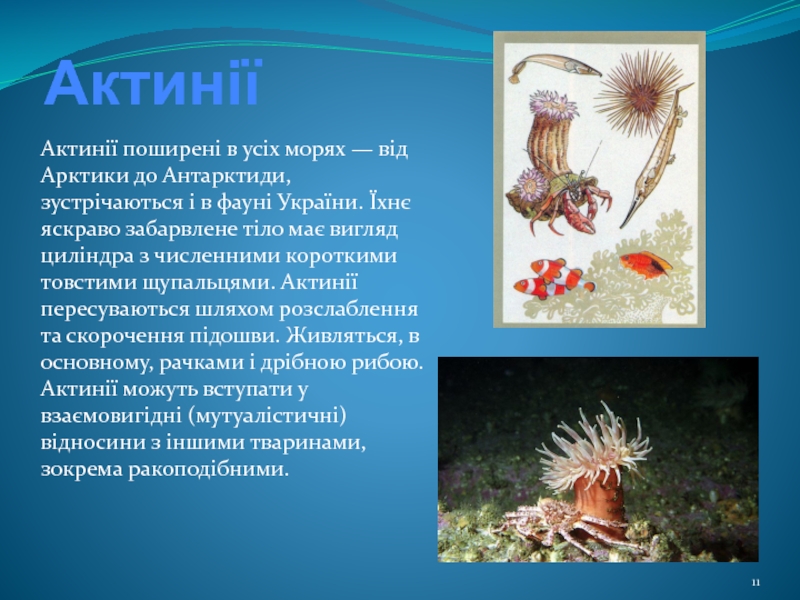 Актинії

Актинії поширені в усіх морях — від Арктики до Антарктиди, зустрічаються і в фауні України. Їхнє яскраво забарвлене тіло має вигляд циліндра з численними короткими товстими щупальцями. Актинії пересуваються шляхом розслаблення та скорочення підошви. Живляться, в основному, рачками і дрібною рибою. Актинії можуть вступати у взаємовигідні (мутуалістичні) відносини з іншими тваринами, зокрема ракоподібними.

11